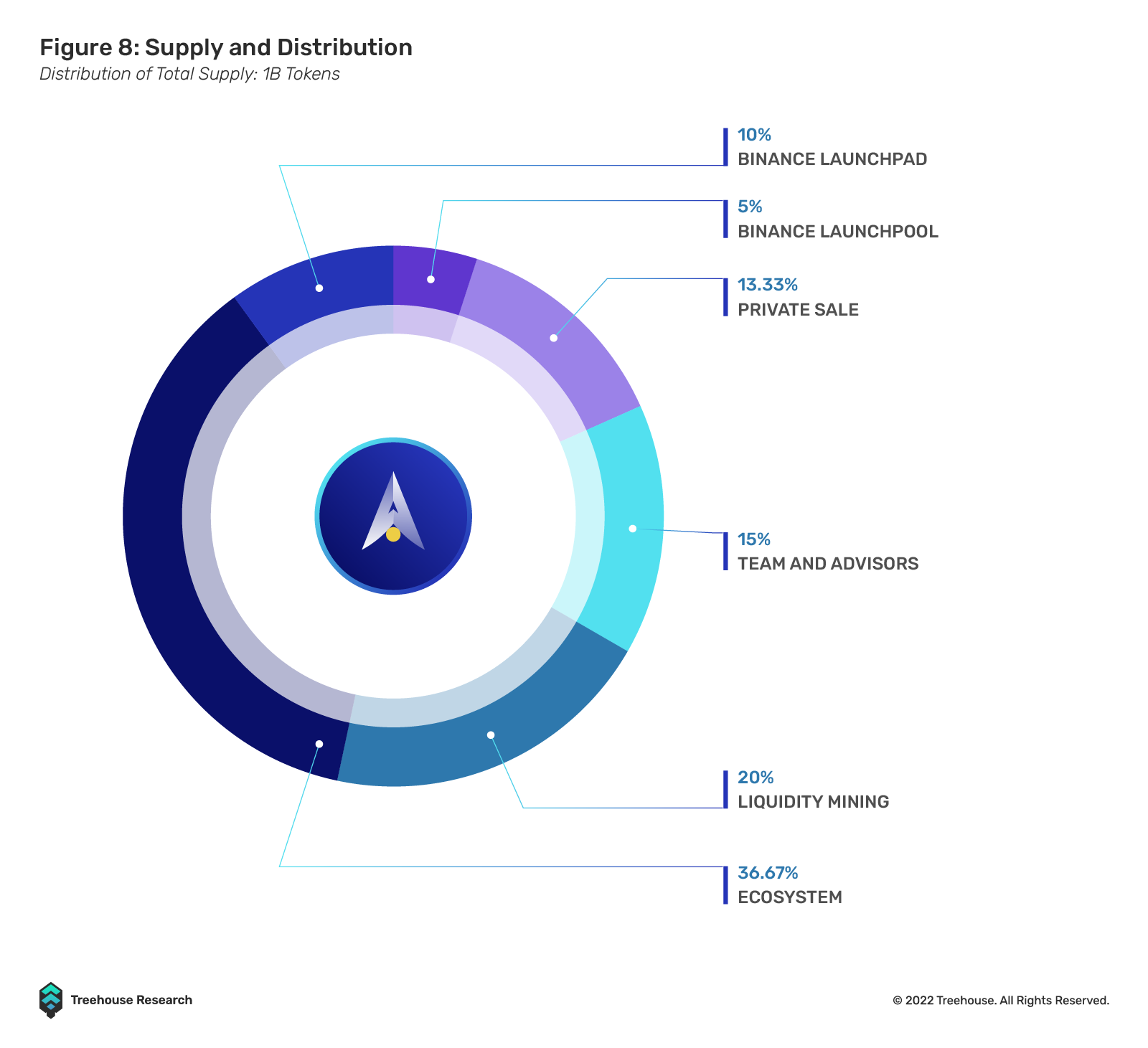 Figure 8: Supply and Distribution
Distribution of Total Supply: 1B Tokens

10%
BINANCE LAUNCHPAD

5%
BINANCE LAUNCHPOOL

13.33%
PRIVATE SALE

15%
TEAM AND ADVISORS

20%
LIQUIDITY MINING

36.67%
ECOSYSTEM

Treehouse Research

© 2022 Treehouse. All Rights Reserved.